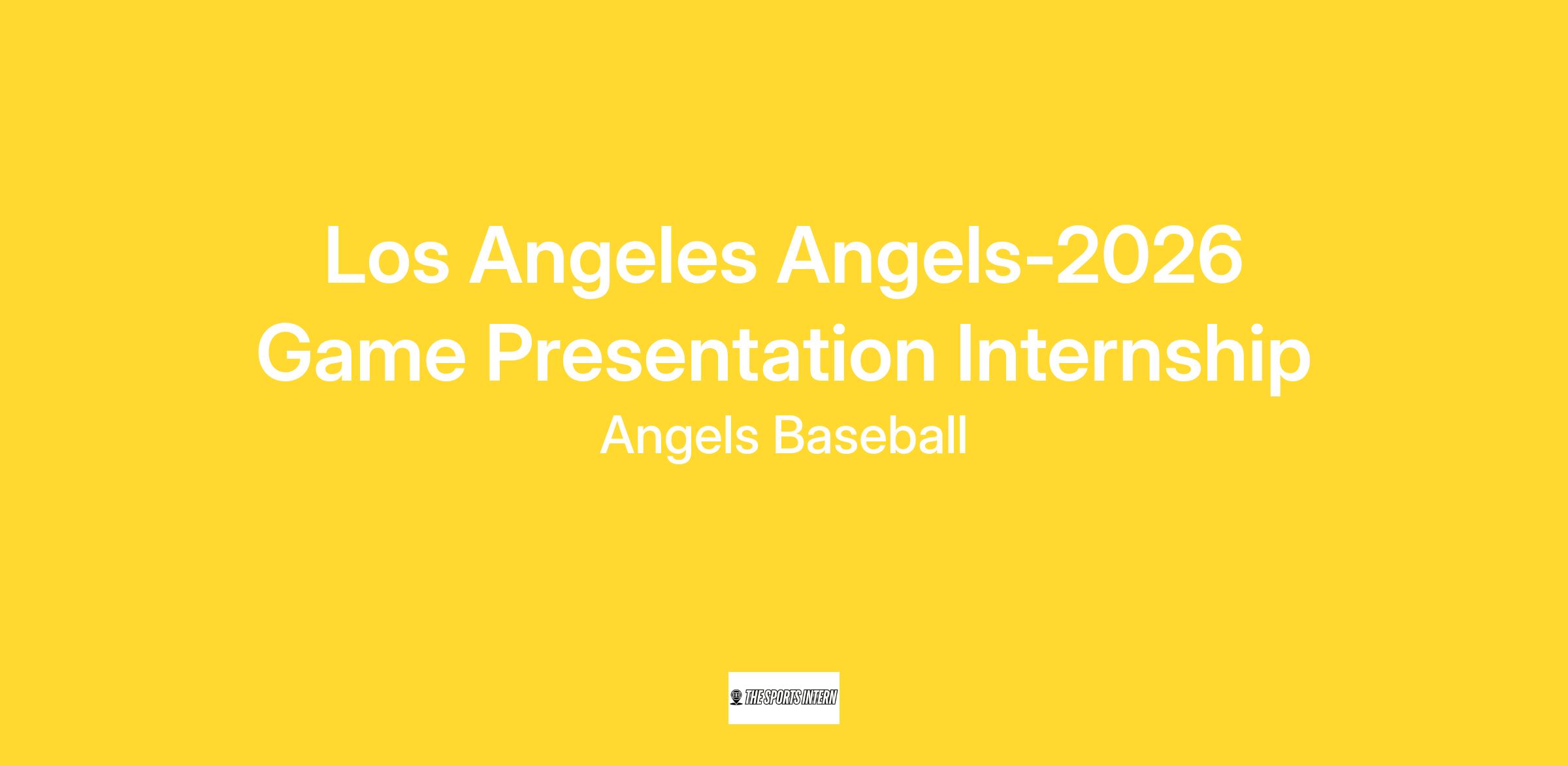 Los Angeles Angels-2026 Game Presentation Internship

Angels Baseball

THE SPORTS INTERN